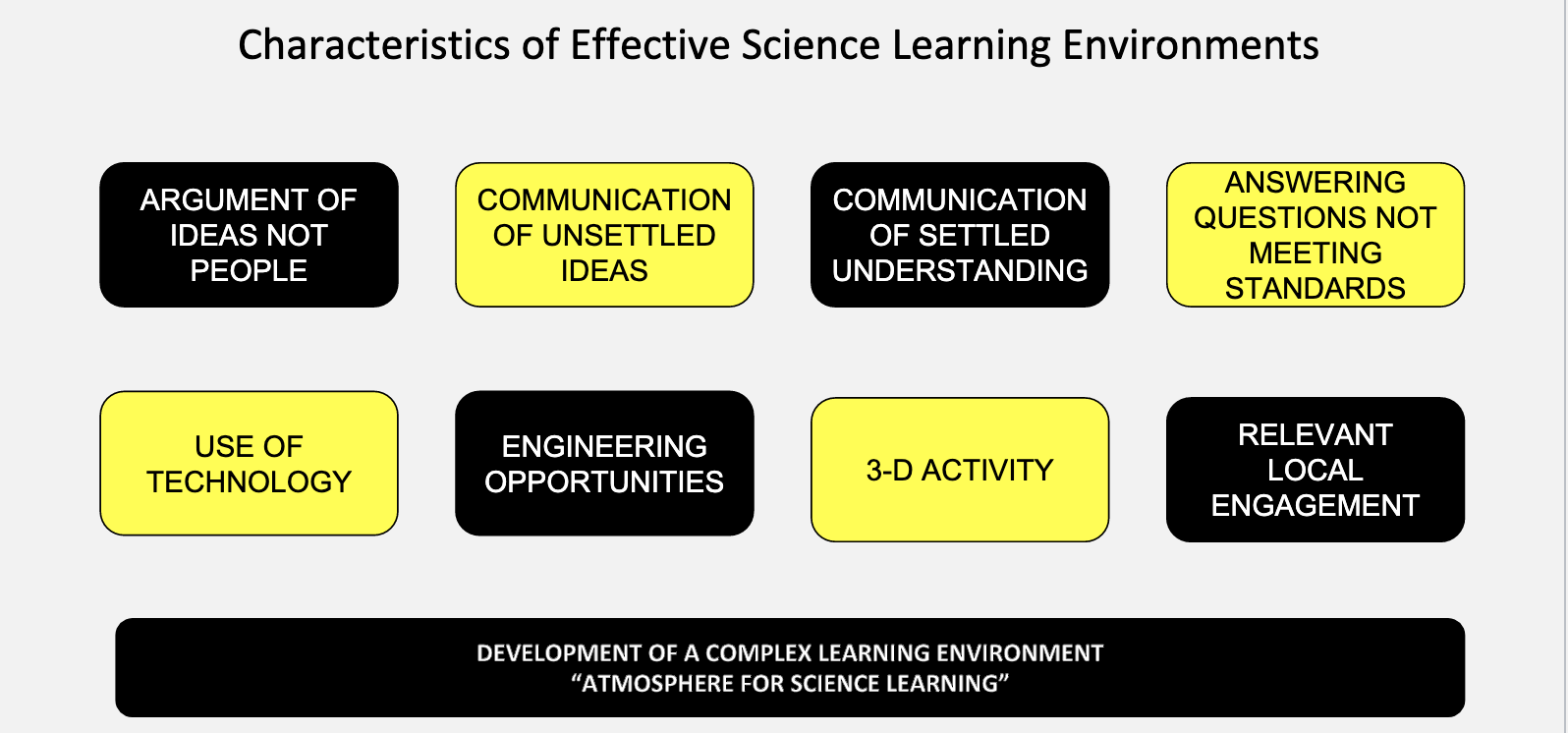 Characteristics of Effective Science Learning Environments

ARGUMENT OF IDEAS NOT PEOPLE

COMMUNICATION OF UNSETTLED IDEAS

COMMUNICATION OF SETTLED UNDERSTANDING

ANSWERING QUESTIONS NOT MEETING STANDARDS

USE OF TECHNOLOGY

ENGINEERING OPPORTUNITIES

3-D ACTIVITY

RELEVANT LOCAL ENGAGEMENT

DEVELOPMENT OF A COMPLEX LEARNING ENVIRONMENT
“ATMOSPHERE FOR SCIENCE LEARNING”